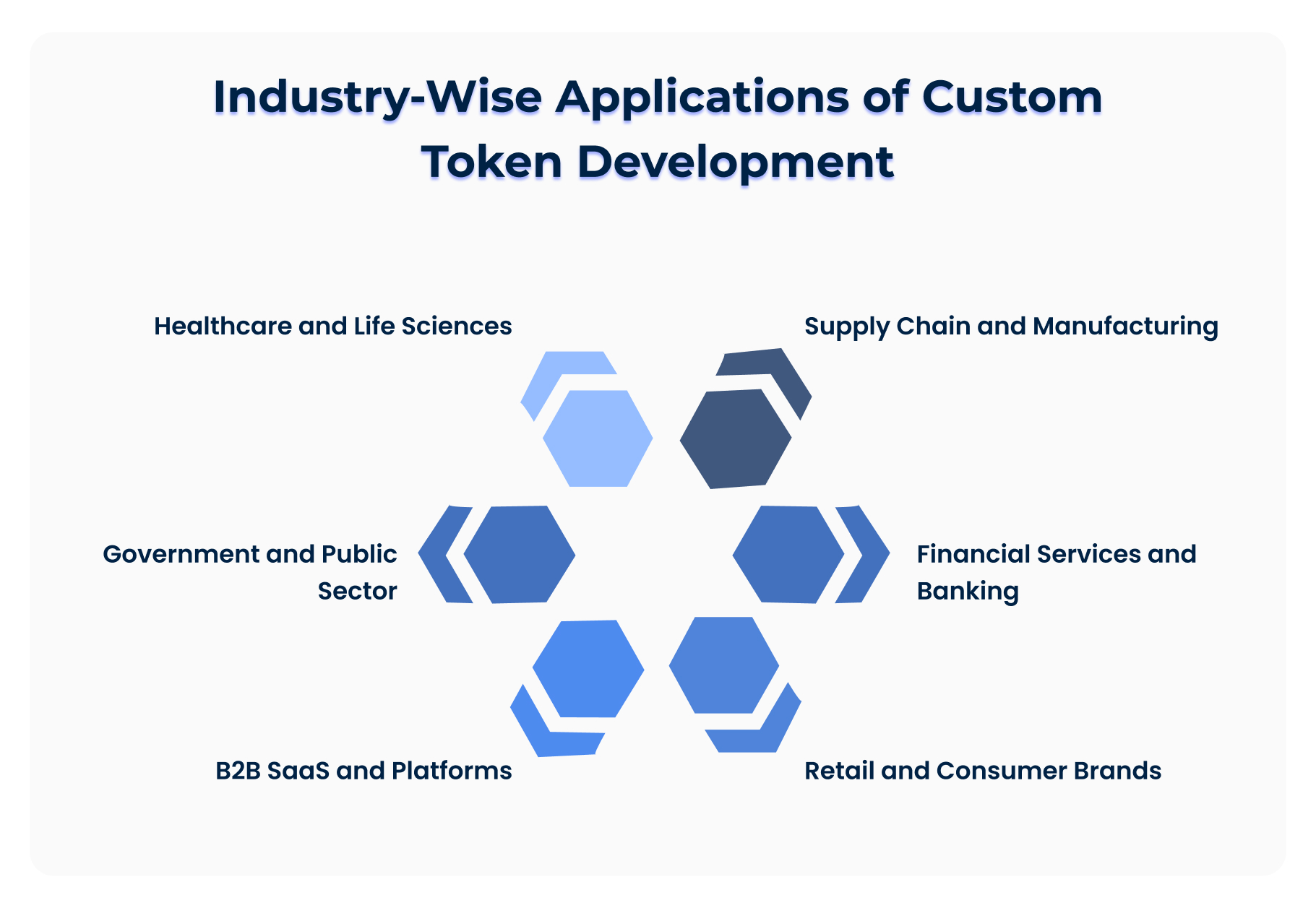 Industry-Wise Applications of Custom Token Development

Healthcare and Life Sciences

Supply Chain and Manufacturing

Government and Public Sector

Financial Services and Banking

B2B SaaS and Platforms

Retail and Consumer Brands